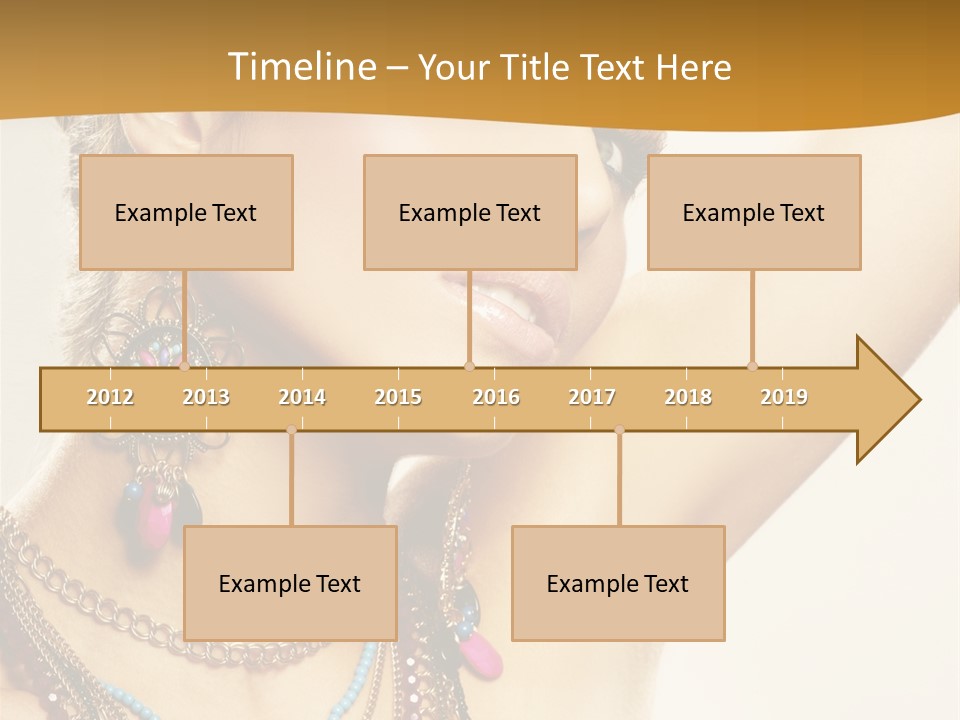 Timeline – Your Title Text Here

Example Text

Example Text

Example Text

2012 2013 2014 2015 2016 2017 2018 2019

Example Text

Example Text